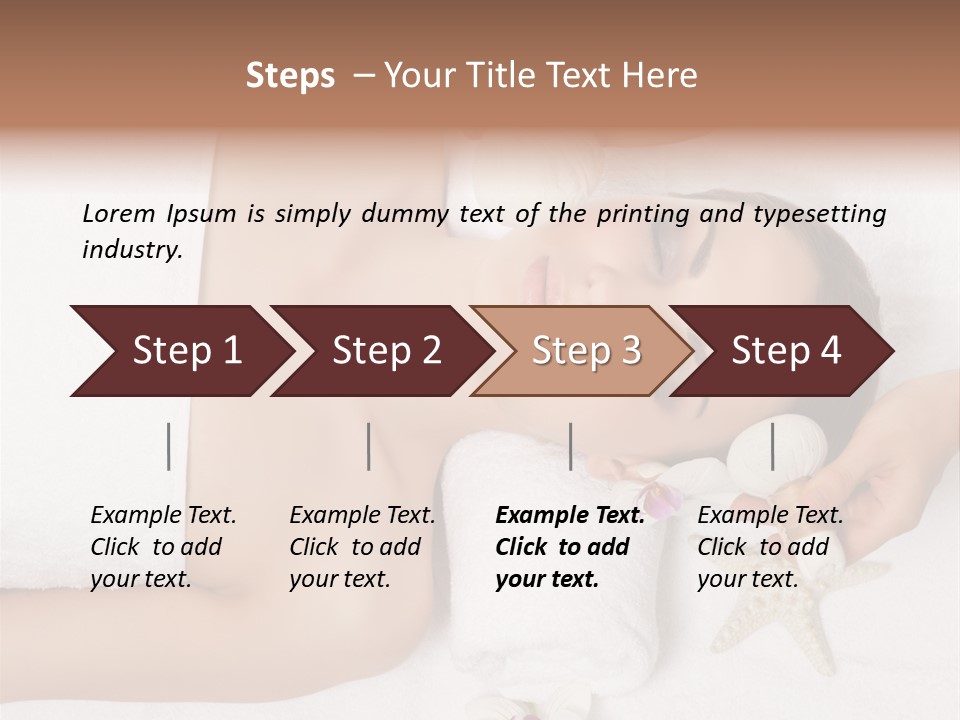 Steps – Your Title Text Here

Lorem Ipsum is simply dummy text of the printing and typesetting industry.

Step 1

Step 2

Step 3

Step 4

Example Text. Click to add your text.

Example Text. Click to add your text.

Example Text. Click to add your text.

Example Text. Click to add your text.